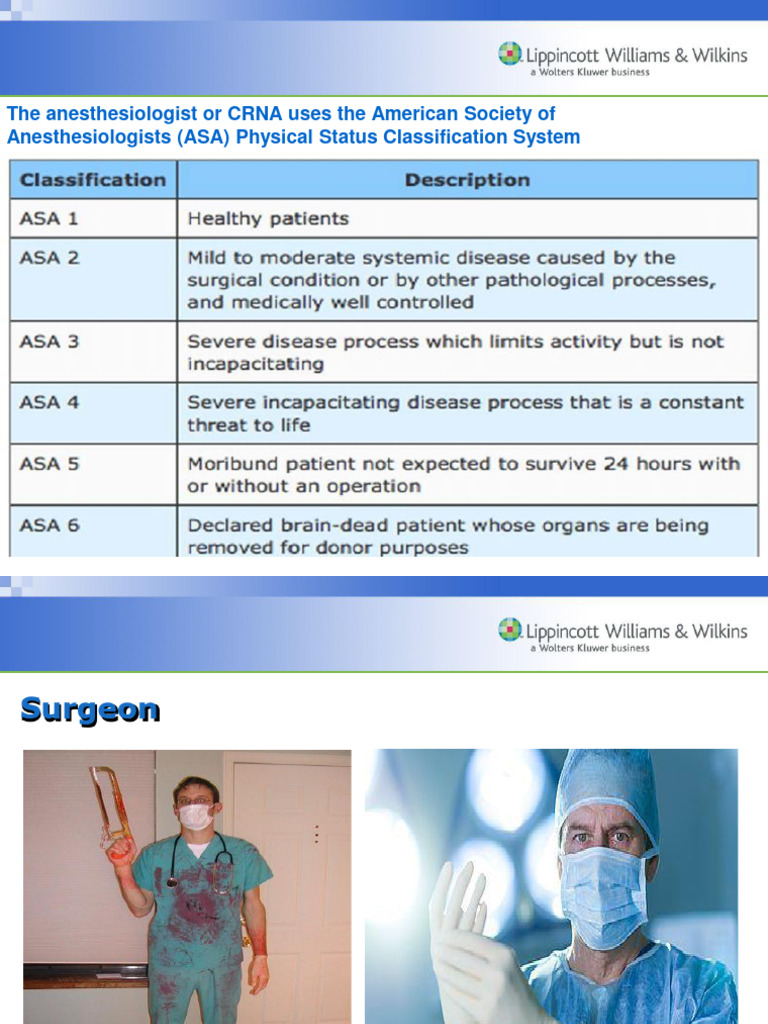 Lippincott Williams & Wilkins
a Wolters Kluwer business

The anesthesiologist or CRNA uses the American Society of Anesthesiologists (ASA) Physical Status Classification System

| Classification | Description |
|---|---|
| ASA 1 | Healthy patients |
| ASA 2 | Mild to moderate systemic disease caused by the surgical condition or by other pathological processes, and medically well controlled |
| ASA 3 | Severe disease process which limits activity but is not incapacitating |
| ASA 4 | Severe incapacitating disease process that is a constant threat to life |
| ASA 5 | Moribund patient not expected to survive 24 hours with or without an operation |
| ASA 6 | Declared brain-dead patient whose organs are being removed for donor purposes |

Lippincott Williams & Wilkins
a Wolters Kluwer business

Surgeon